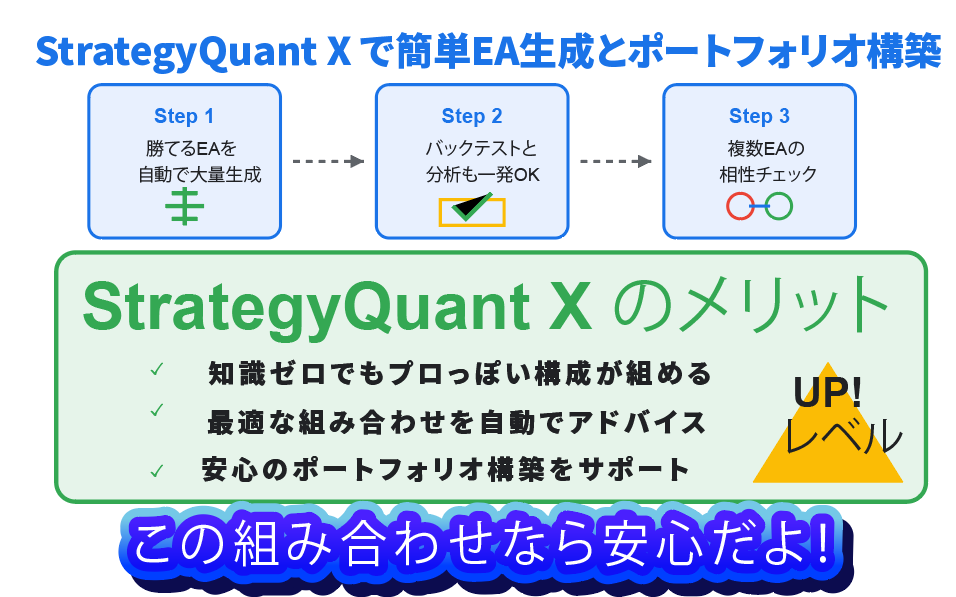 StrategyQuant X で簡単EA生成とポートフォリオ構築

Step 1
勝てるEAを
自動で大量生成

Step 2
バックテストと
分析も一発OK

Step 3
複数EAの
相性チェック

StrategyQuant X のメリット

✓ 知識ゼロでもプロっぽい構成が組める
✓ 最適な組み合わせを自動でアドバイス
✓ 安心のポートフォリオ構築をサポート

UP!
レベル

この組み合わせなら安心だよ!